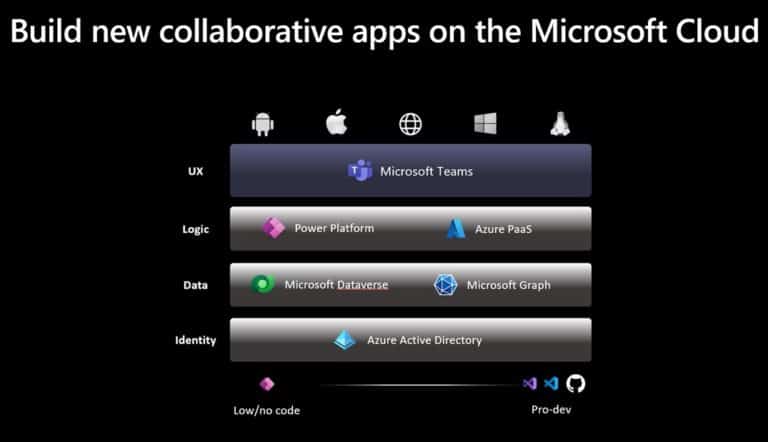 Build new collaborative apps on the Microsoft Cloud

UX

Microsoft Teams

Logic

Power Platform

Azure PaaS

Data

Microsoft Dataverse

Microsoft Graph

Identity

Azure Active Directory

Low/no code

Pro-dev